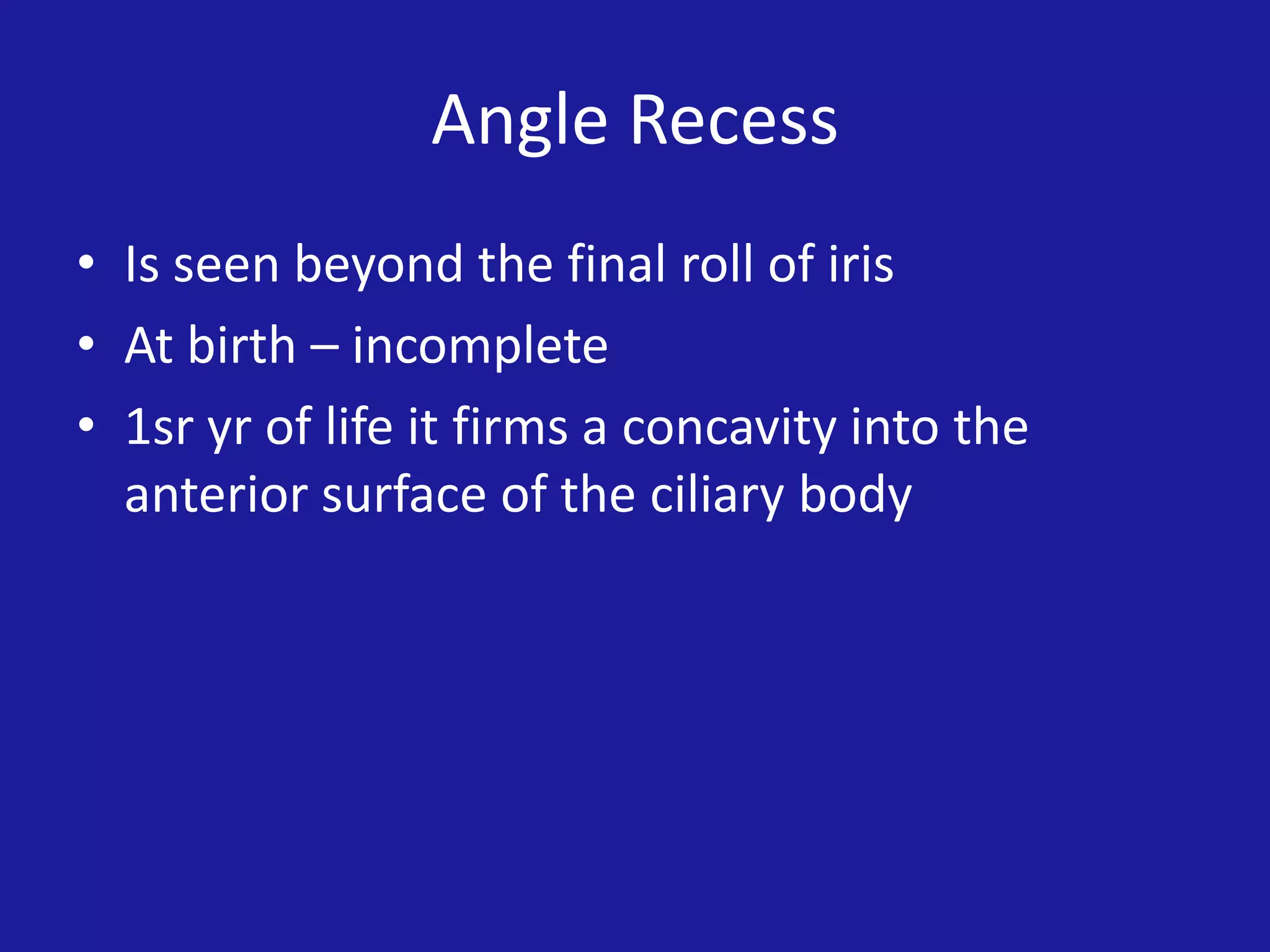 Angle Recess

• Is seen beyond the final roll of iris
• At birth – incomplete
• 1sr yr of life it firms a concavity into the anterior surface of the ciliary body